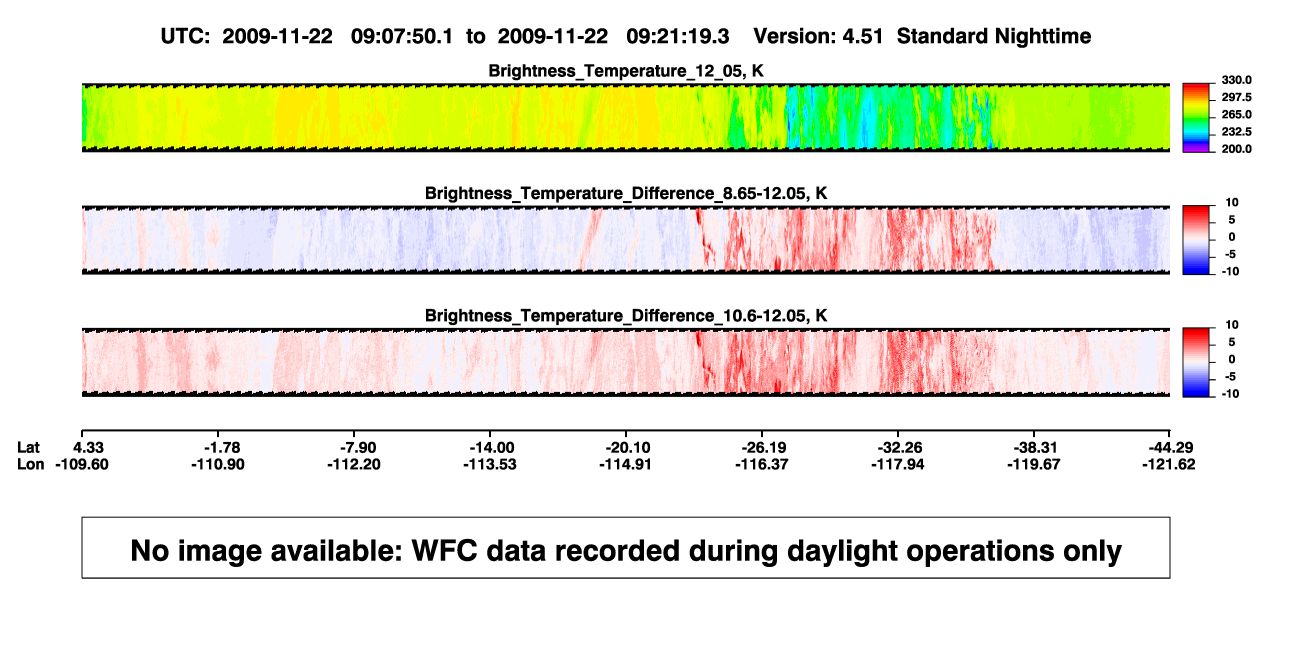 UTC: 2009-11-22 09:07:50.1 to 2009-11-22 09:21:19.3 Version: 4.51 Standard Nighttime

Brightness_Temperature_12_05, K

330.0
297.5
265.0
232.5
200.0

Brightness_Temperature_Difference_8.65-12.05, K

10
5
0
-5
-10

Brightness_Temperature_Difference_10.6-12.05, K

10
5
0
-5
-10

| Lat | 4.33 | -1.78 | -7.90 | -14.00 | -20.10 | -26.19 | -32.26 | -38.31 | -44.29 |
|---|---|---|---|---|---|---|---|---|---|
| Lon | -109.60 | -110.90 | -112.20 | -113.53 | -114.91 | -116.37 | -117.94 | -119.67 | -121.62 |

No image available: WFC data recorded during daylight operations only